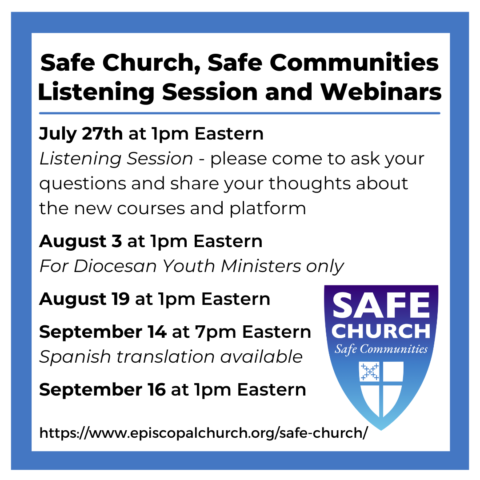 Safe Church, Safe Communities Listening Session and Webinars

July 27th at 1pm Eastern
Listening Session - please come to ask your questions and share your thoughts about the new courses and platform

August 3 at 1pm Eastern
For Diocesan Youth Ministers only

August 19 at 1pm Eastern

September 14 at 7pm Eastern
Spanish translation available

September 16 at 1pm Eastern

SAFE CHURCH
Safe Communities

https://www.episcopalchurch.org/safe-church/